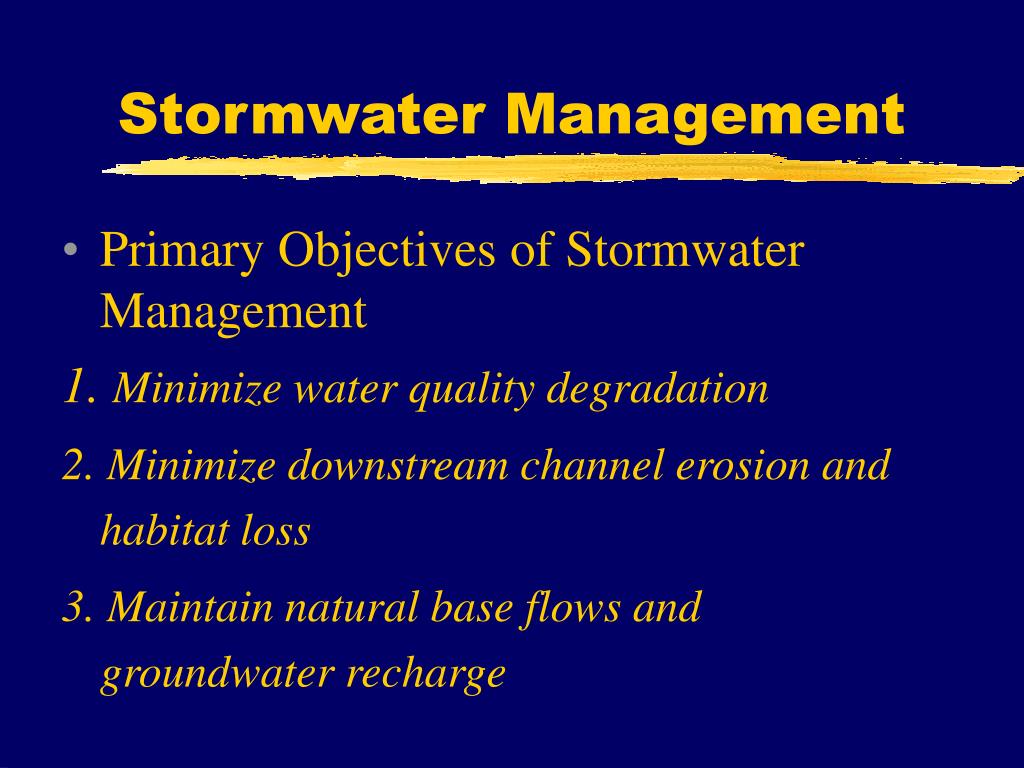 Stormwater Management

• Primary Objectives of Stormwater Management

1. Minimize water quality degradation

2. Minimize downstream channel erosion and habitat loss

3. Maintain natural base flows and groundwater recharge